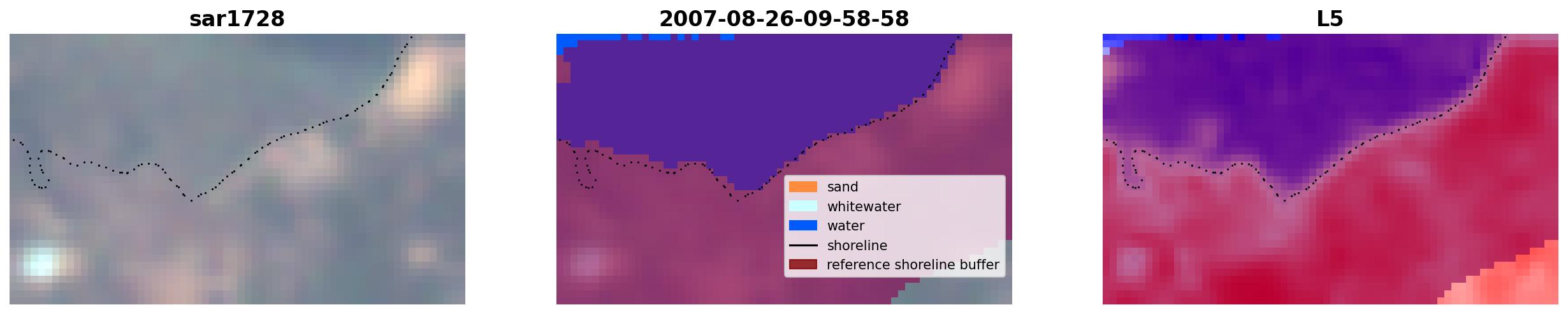 sar1728

2007-08-26-09-58-58

sand
whitewater
water
shoreline
reference shoreline buffer

L5